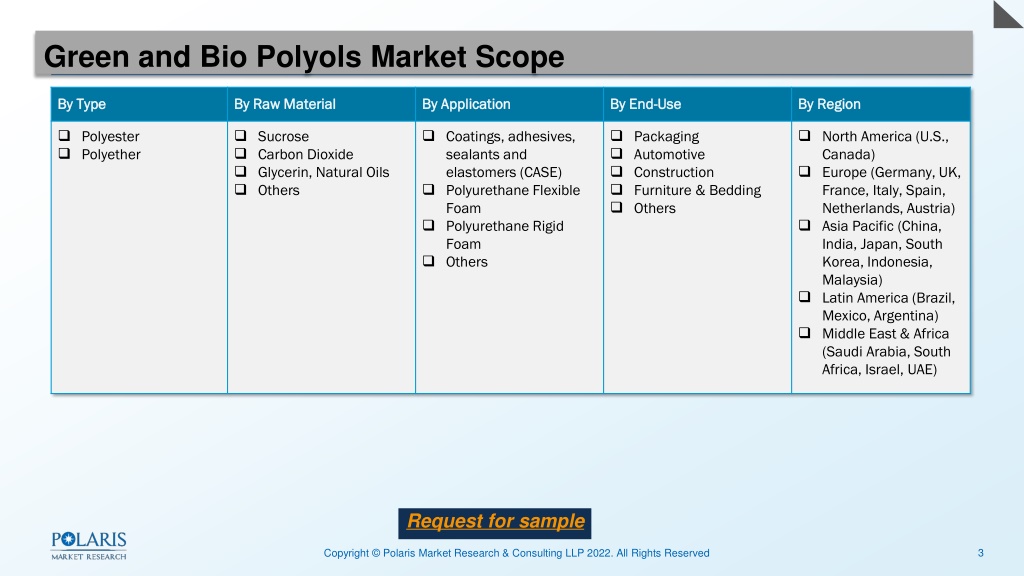 Green and Bio Polyols Market Scope

| By Type | By Raw Material | By Application | By End-Use | By Region |
|---|---|---|---|---|
| ❑ Polyester ❑ Polyether | ❑ Sucrose ❑ Carbon Dioxide ❑ Glycerin, Natural Oils ❑ Others | ❑ Coatings, adhesives, sealants and elastomers (CASE) ❑ Polyurethane Flexible Foam ❑ Polyurethane Rigid Foam ❑ Others | ❑ Packaging ❑ Automotive ❑ Construction ❑ Furniture & Bedding ❑ Others | ❑ North America (U.S., Canada) ❑ Europe (Germany, UK, France, Italy, Spain, Netherlands, Austria) ❑ Asia Pacific (China, India, Japan, South Korea, Indonesia, Malaysia) ❑ Latin America (Brazil, Mexico, Argentina) ❑ Middle East & Africa (Saudi Arabia, South Africa, Israel, UAE) |

Request for sample

POLARIS MARKET RESEARCH

Copyright © Polaris Market Research & Consulting LLP 2022. All Rights Reserved

3